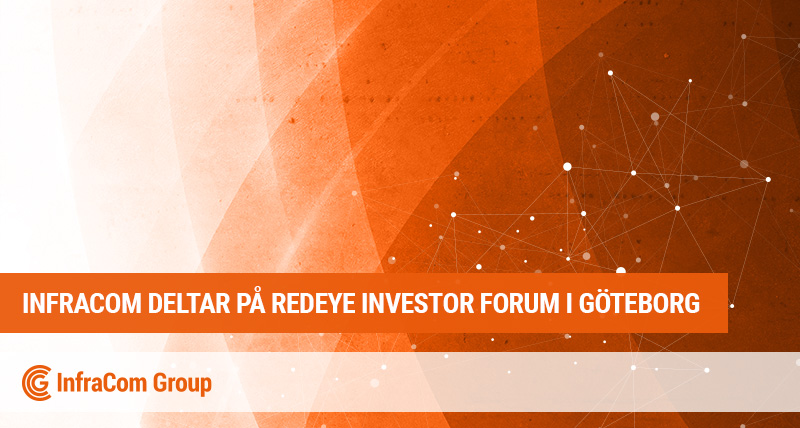 INFRACOM DELTAR PÅ REDEYE INVESTOR FORUM I GÖTEBORG

InfraCom Group